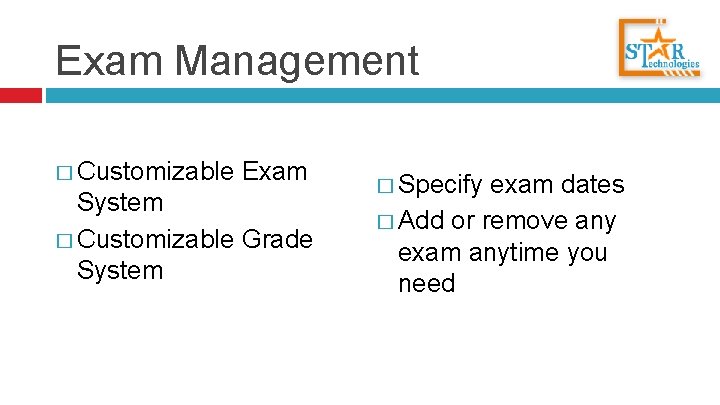 Exam Management

STAR Technologies

□ Customizable Exam System
□ Customizable Grade System

□ Specify exam dates
□ Add or remove any exam anytime you need